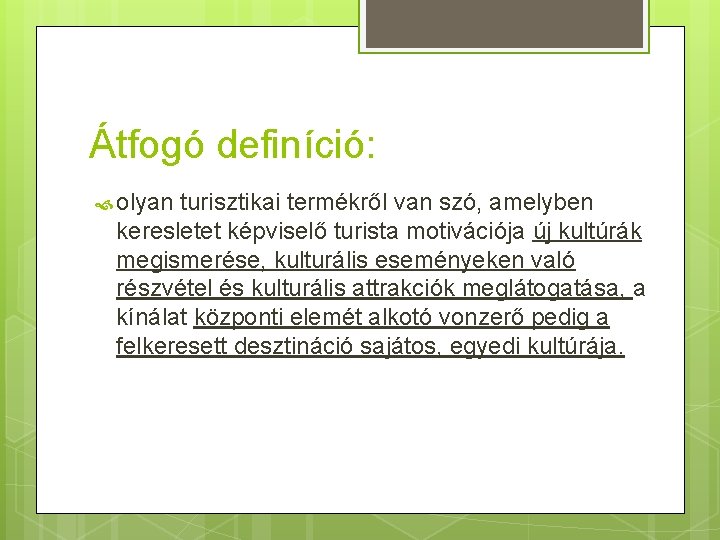 Átfogó definíció:

olyan turisztikai termékről van szó, amelyben keresletet képviselő turista motivációja új kultúrák megismerése, kulturális eseményeken való részvétel és kulturális attrakciók meglátogatása, a kínálat központi elemét alkotó vonzerő pedig a felkeresett desztináció sajátos, egyedi kultúrája.